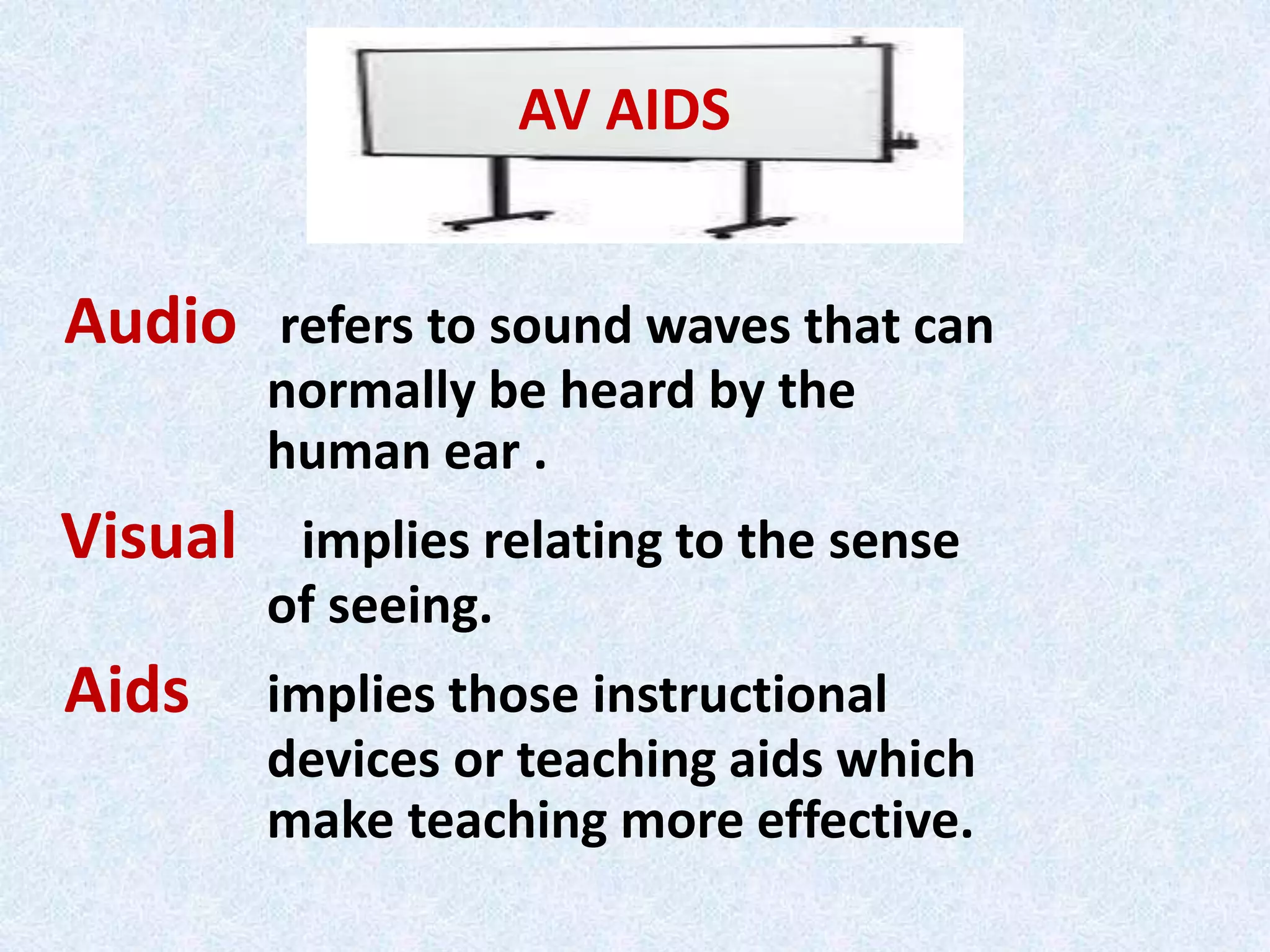 AV AIDS

Audio refers to sound waves that can normally be heard by the human ear .

Visual implies relating to the sense of seeing.

Aids implies those instructional devices or teaching aids which make teaching more effective.